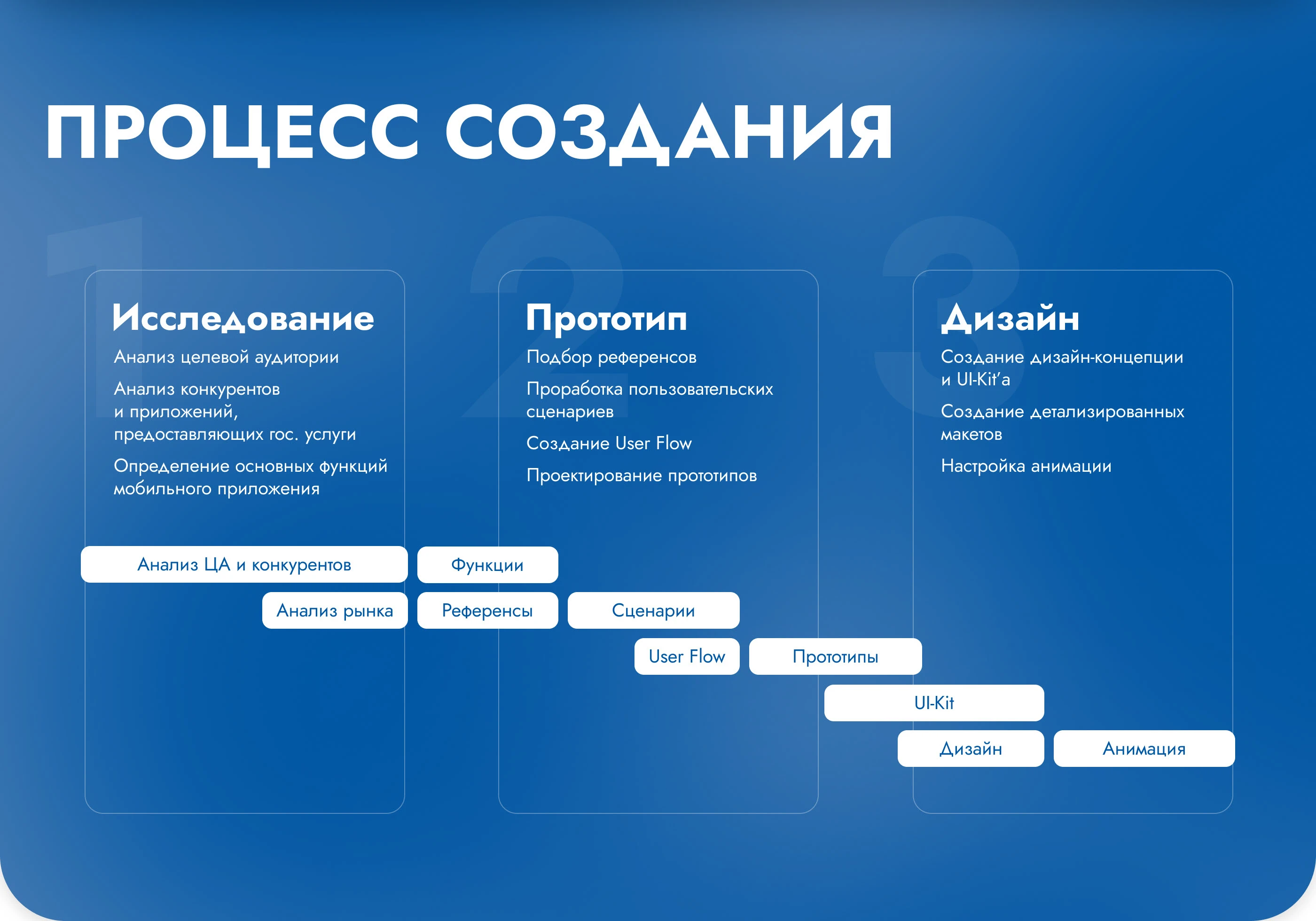 ПРОЦЕСС СОЗДАНИЯ

1

Исследование

Анализ целевой аудитории

Анализ конкурентов и приложений, предоставляющих гос. услуги

Определение основных функций мобильного приложения

2

Прототип

Подбор референсов

Проработка пользовательских сценариев

Создание User Flow

Проектирование прототипов

3

Дизайн

Создание дизайн-концепции и UI-Kit'а

Создание детализированных макетов

Настройка анимации

Анализ ЦА и конкурентов

Функции

Анализ рынка

Референсы

Сценарии

User Flow

Прототипы

UI-Kit

Дизайн

Анимация